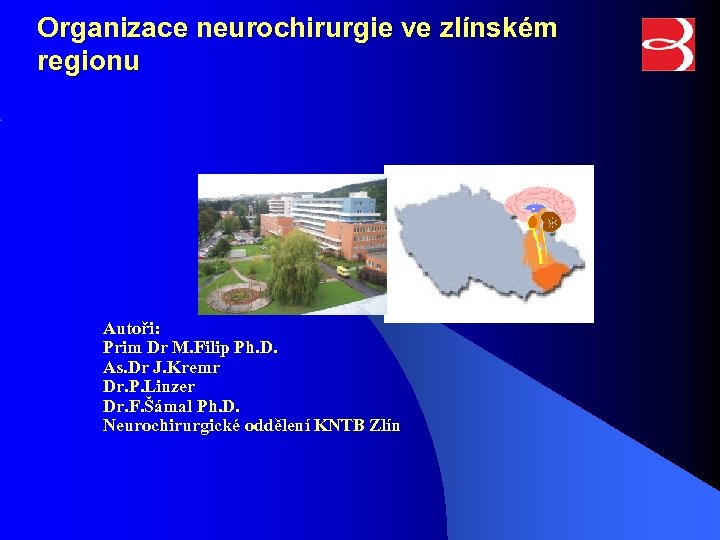 Organizace neurochirurgie ve zlínském regionu

Autoři:
Prim Dr M.Filip Ph.D.
As.Dr J.Kremr
Dr.P.Linzer
Dr.F.Šámal Ph.D.
Neurochirurgické oddělení KNTB Zlín